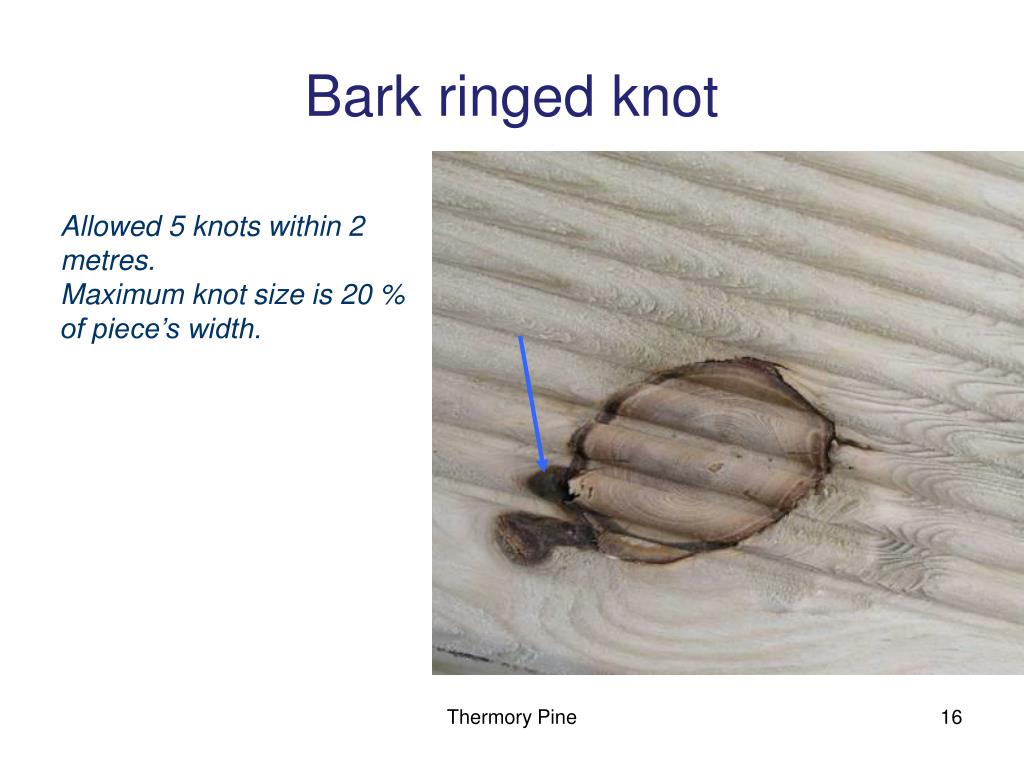 Bark ringed knot

Allowed 5 knots within 2 metres.
Maximum knot size is 20 % of piece’s width.

Thermory Pine

16